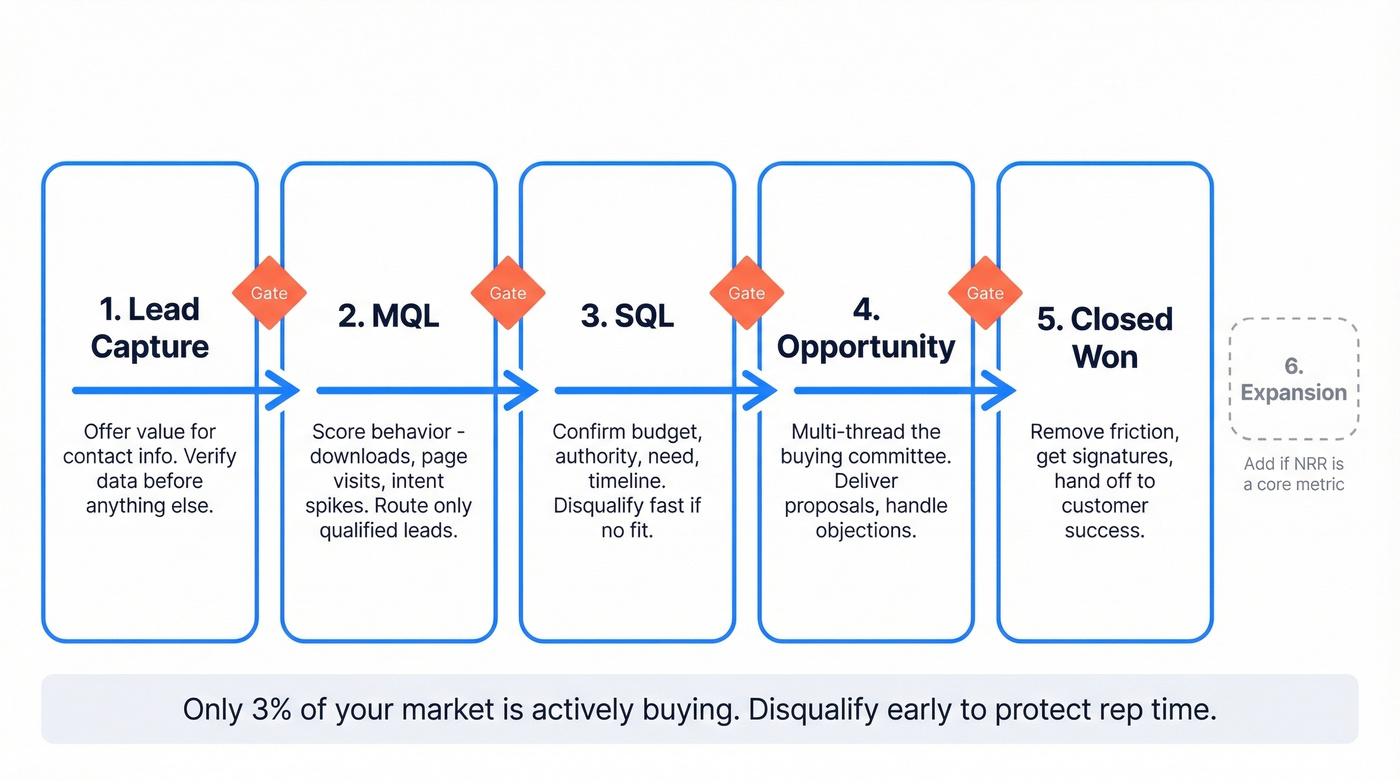 1. Lead Capture

Offer value for contact info. Verify data before anything else.

Gate

2. MQL

Score behavior - downloads, page visits, intent spikes. Route only qualified leads.

Gate

3. SQL

Confirm budget, authority, need, timeline. Disqualify fast if no fit.

Gate

4. Opportunity

Multi-thread the buying committee. Deliver proposals, handle objections.

Gate

5. Closed Won

Remove friction, get signatures, hand off to customer success.

6. Expansion

Add if NRR is a core metric

Only 3% of your market is actively buying. Disqualify early to protect rep time.